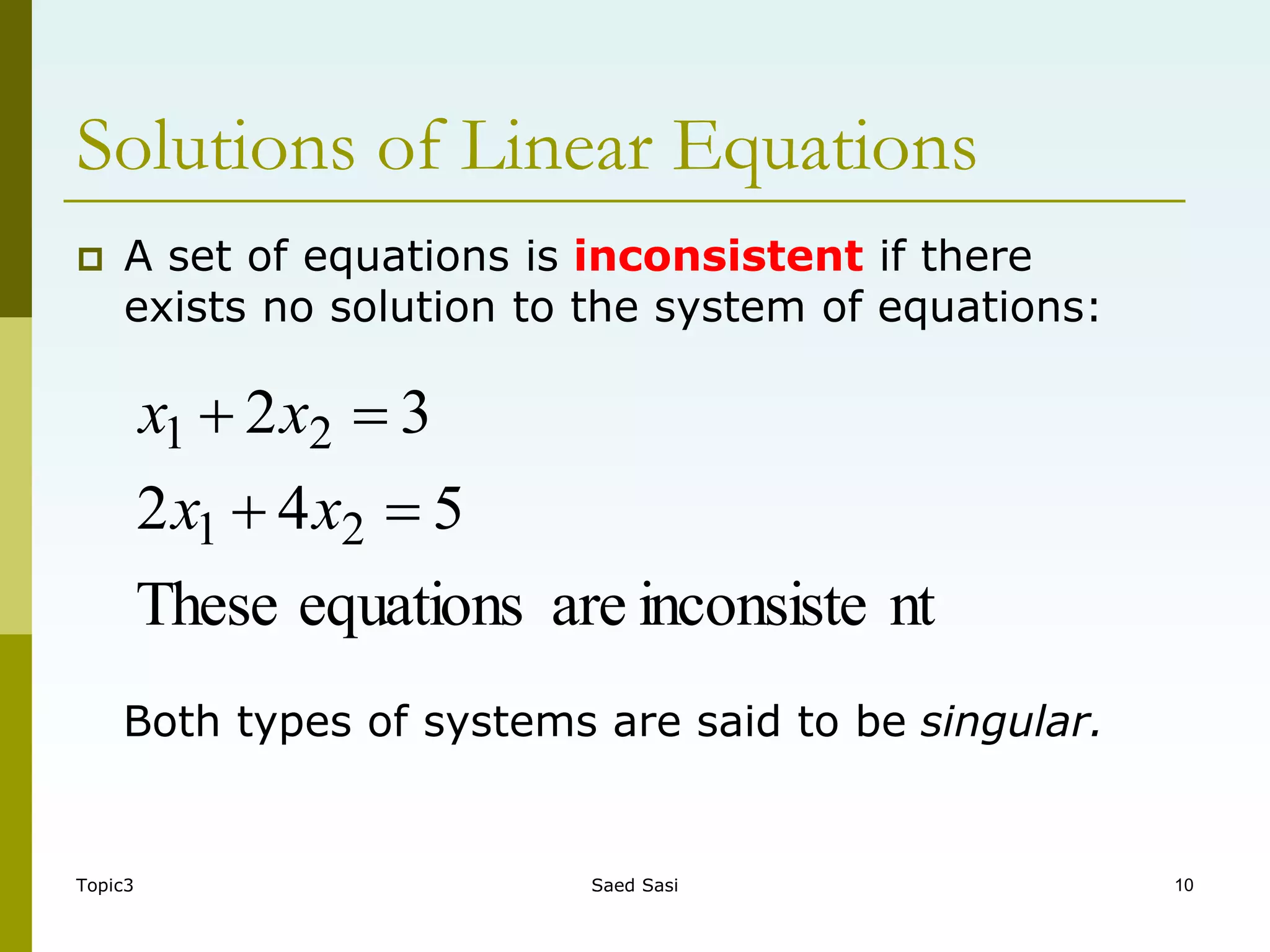 Solutions of Linear Equations

A set of equations is inconsistent if there exists no solution to the system of equations:

$x_1 + 2x_2 = 3$
$2x_1 + 4x_2 = 5$
These equations are inconsiste nt

Both types of systems are said to be singular.

Topic3

Saed Sasi

10